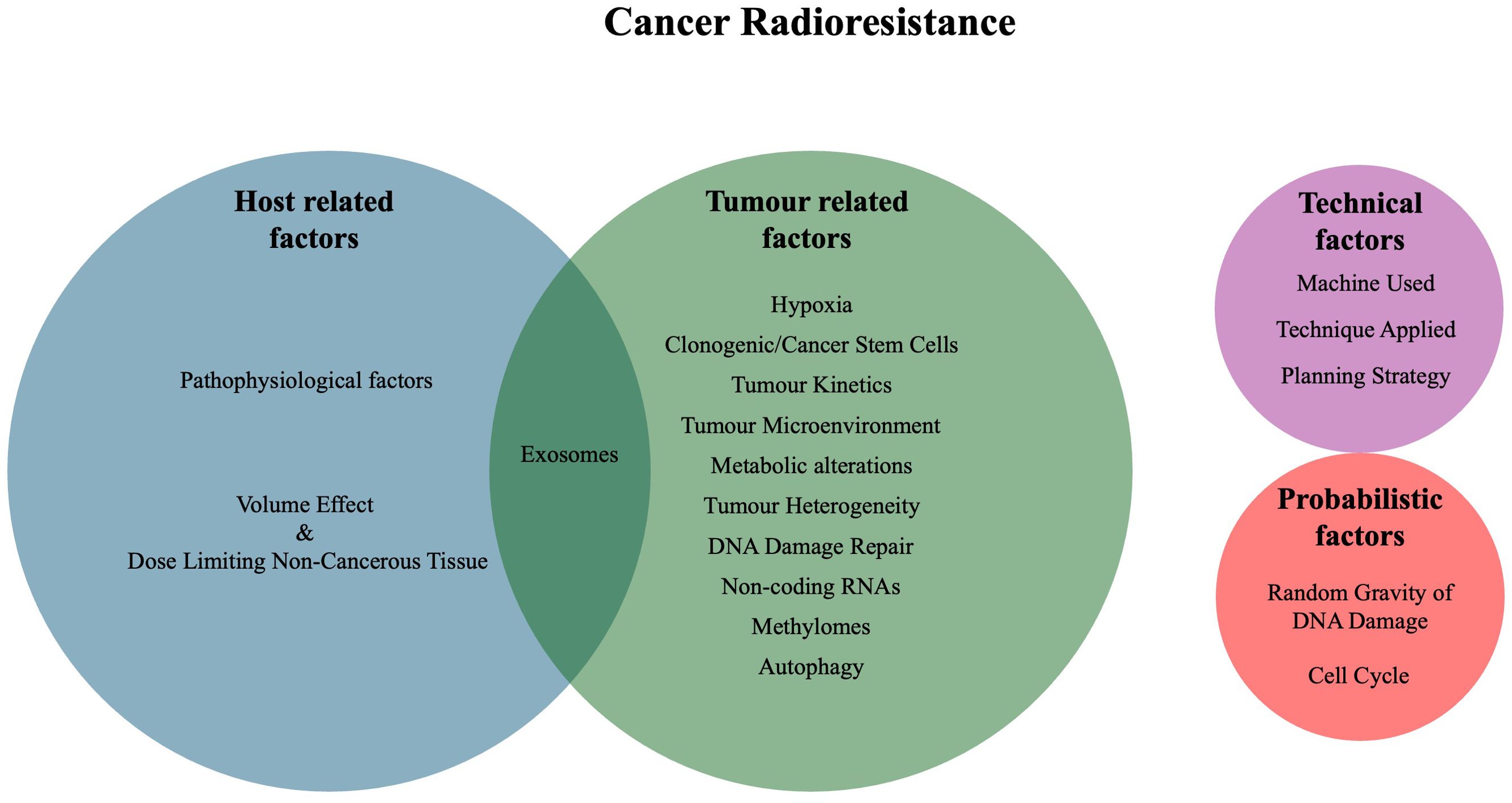 Cancer Radioresistance

Host related factors

Pathophysiological factors

Volume Effect
&
Dose Limiting Non-Cancerous Tissue

Exosomes

Tumour related factors

Hypoxia

Clonogenic/Cancer Stem Cells

Tumour Kinetics

Tumour Microenvironment

Metabolic alterations

Tumour Heterogeneity

DNA Damage Repair

Non-coding RNAs

Methylomes

Autophagy

Technical factors

Machine Used

Technique Applied

Planning Strategy

Probabilistic factors

Random Gravity of DNA Damage

Cell Cycle